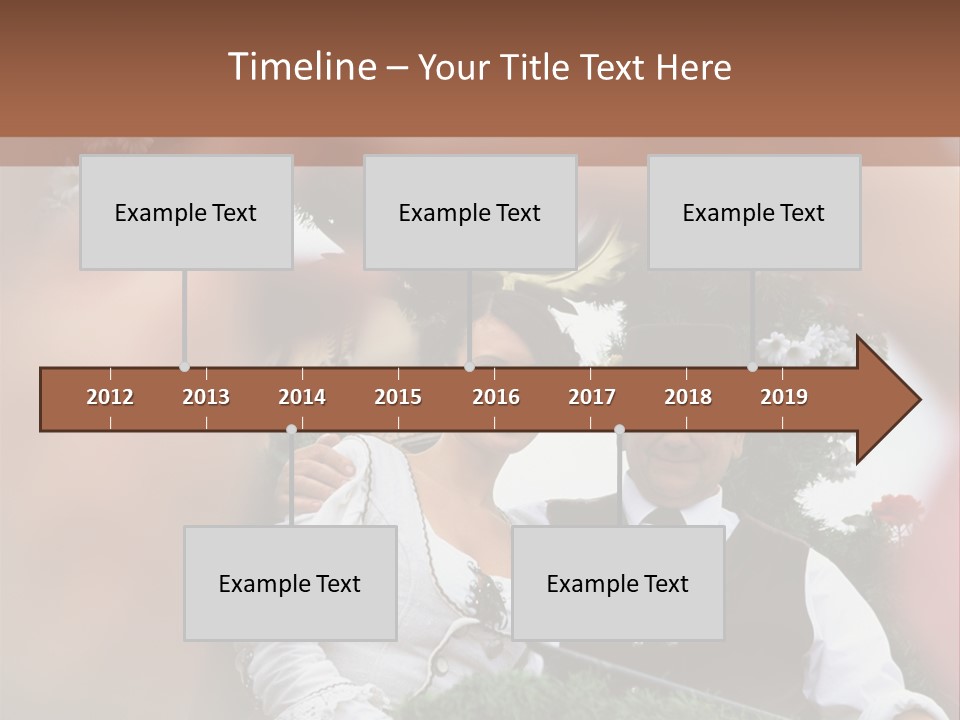 Timeline – Your Title Text Here

Example Text

Example Text

Example Text

2012 2013 2014 2015 2016 2017 2018 2019

Example Text

Example Text